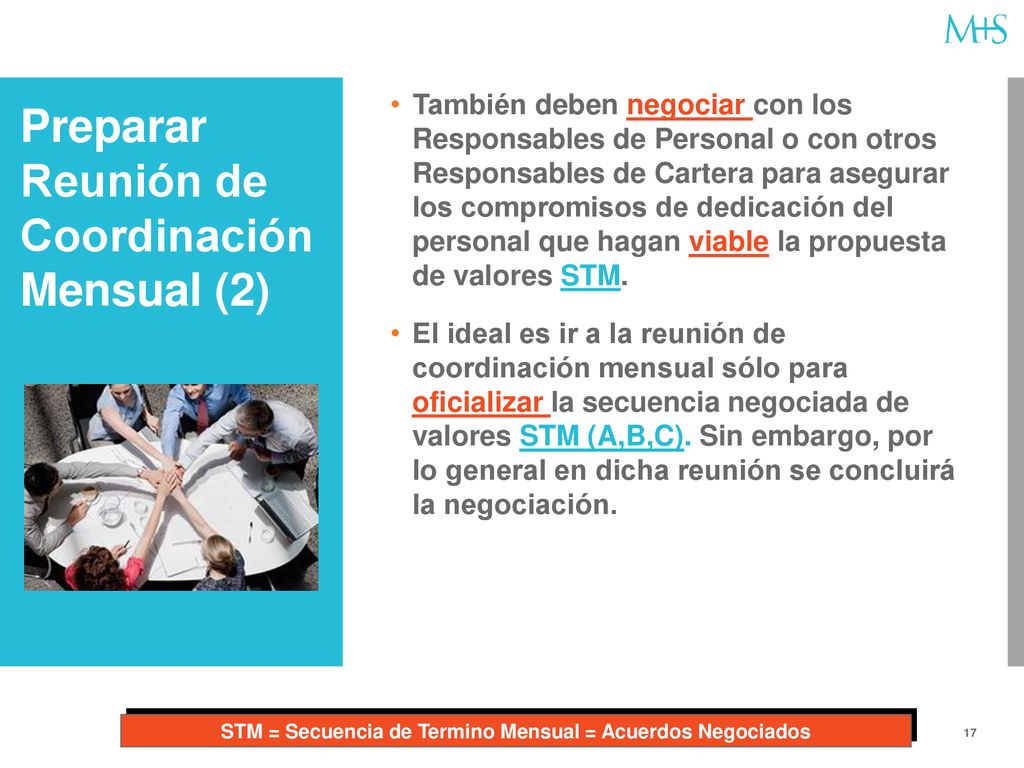 M+S

Preparar Reunión de Coordinación Mensual (2)

• También deben negociar con los Responsables de Personal o con otros Responsables de Cartera para asegurar los compromisos de dedicación del personal que hagan viable la propuesta de valores STM.

• El ideal es ir a la reunión de coordinación mensual sólo para oficializar la secuencia negociada de valores STM (A,B,C). Sin embargo, por lo general en dicha reunión se concluirá la negociación.

STM = Secuencia de Termino Mensual = Acuerdos Negociados

17